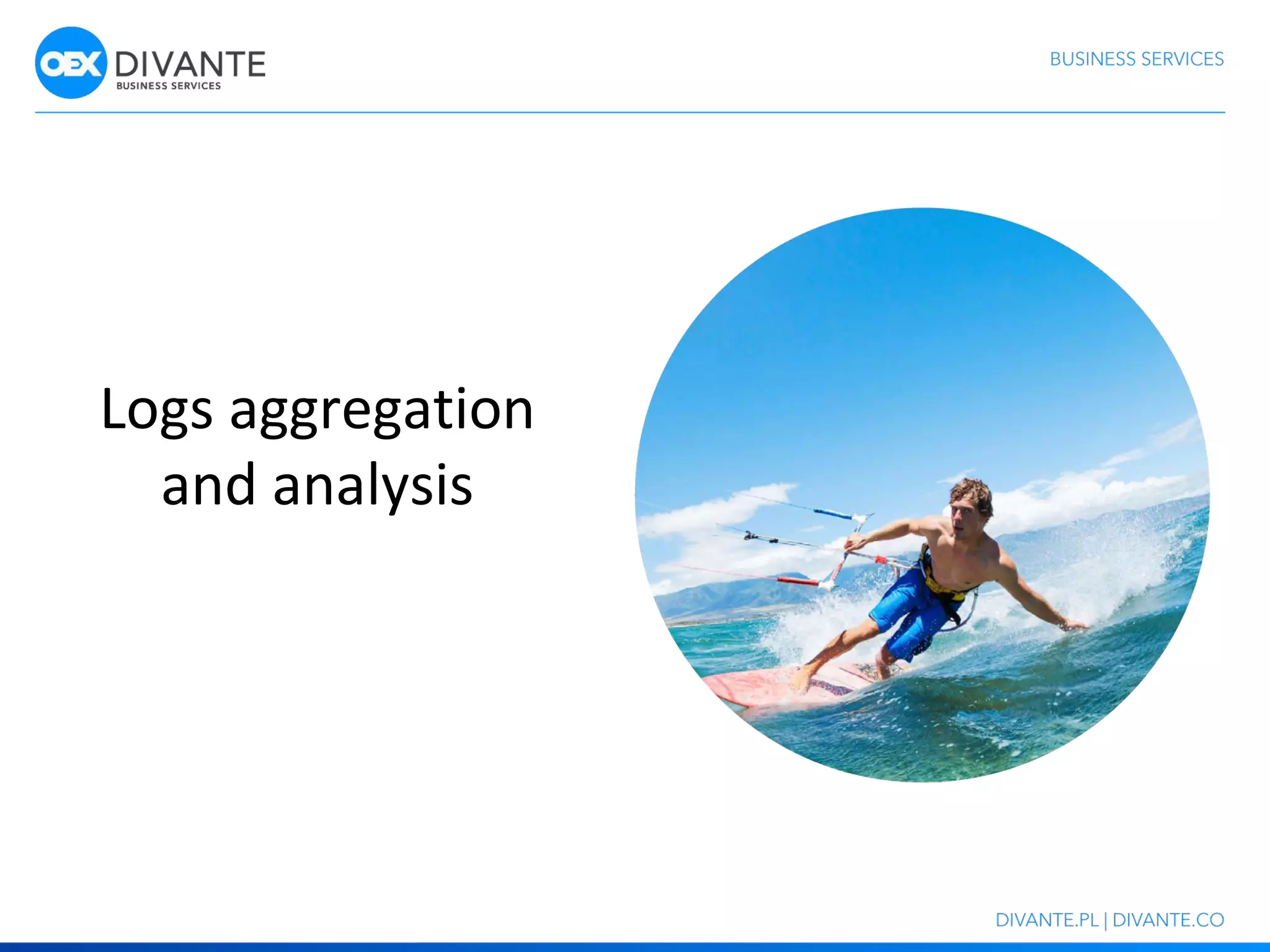 OEX DIVANTE
BUSINESS SERVICES

BUSINESS SERVICES

Logs aggregation and analysis

DIVANTE.PL | DIVANTE.CO